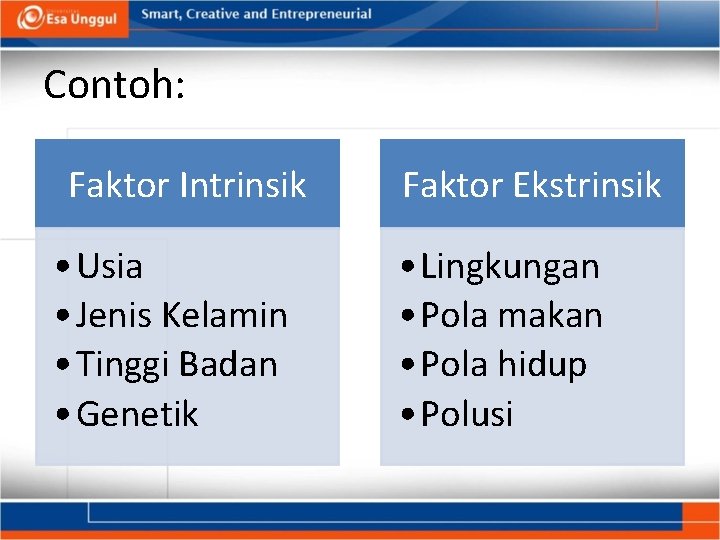 Esa Unggul

Smart, Creative and Entrepreneurial

Contoh:

Faktor Intrinsik

• Usia
• Jenis Kelamin
• Tinggi Badan
• Genetik

Faktor Ekstrinsik

• Lingkungan
• Pola makan
• Pola hidup
• Polusi